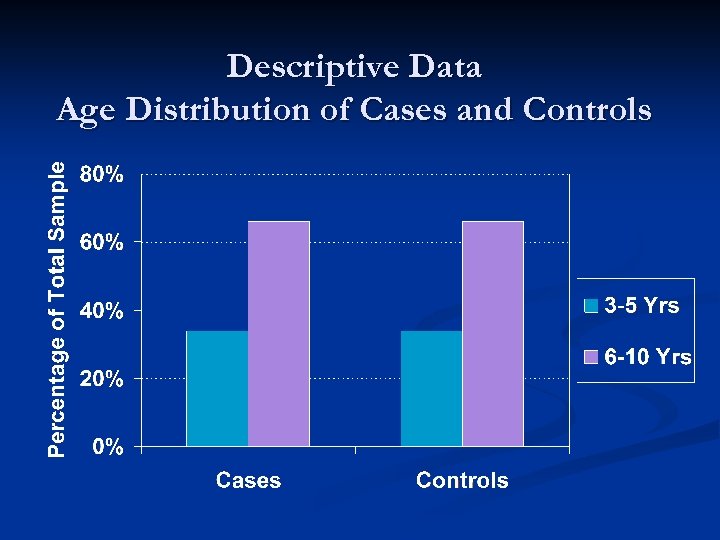 Descriptive Data
Age Distribution of Cases and Controls

Percentage of Total Sample

80%
60%
40%
20%
0%

Cases
Controls

3-5 Yrs
6-10 Yrs